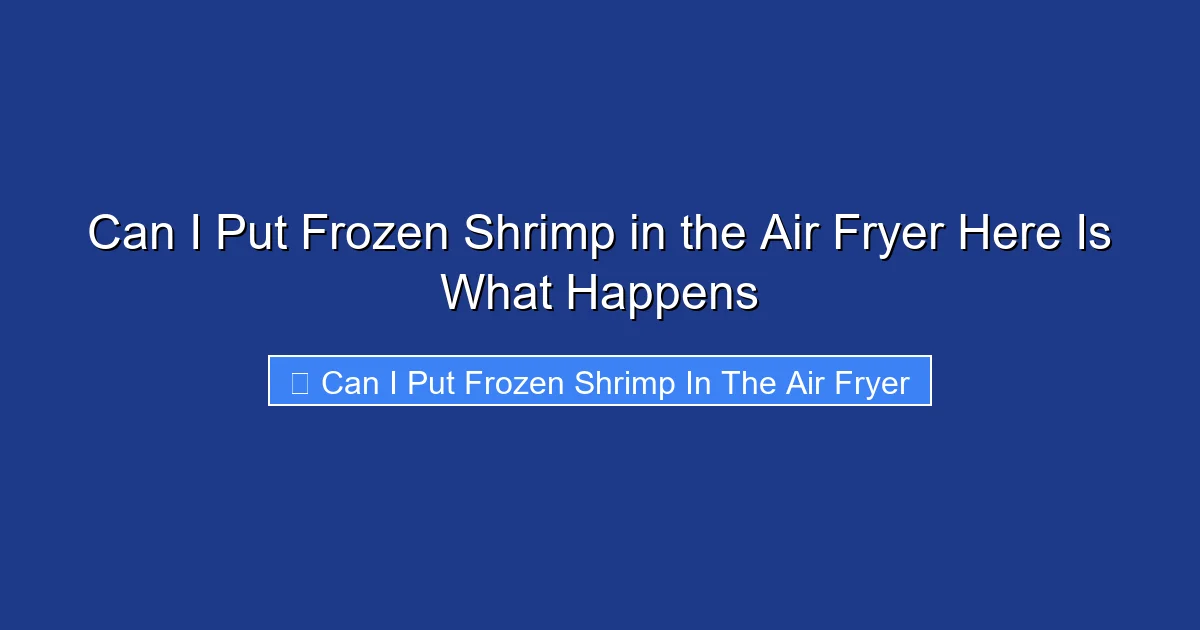 Can I Put Frozen Shrimp in the Air Fryer Here Is What Happens

Can I Put Frozen Shrimp In The Air Fryer